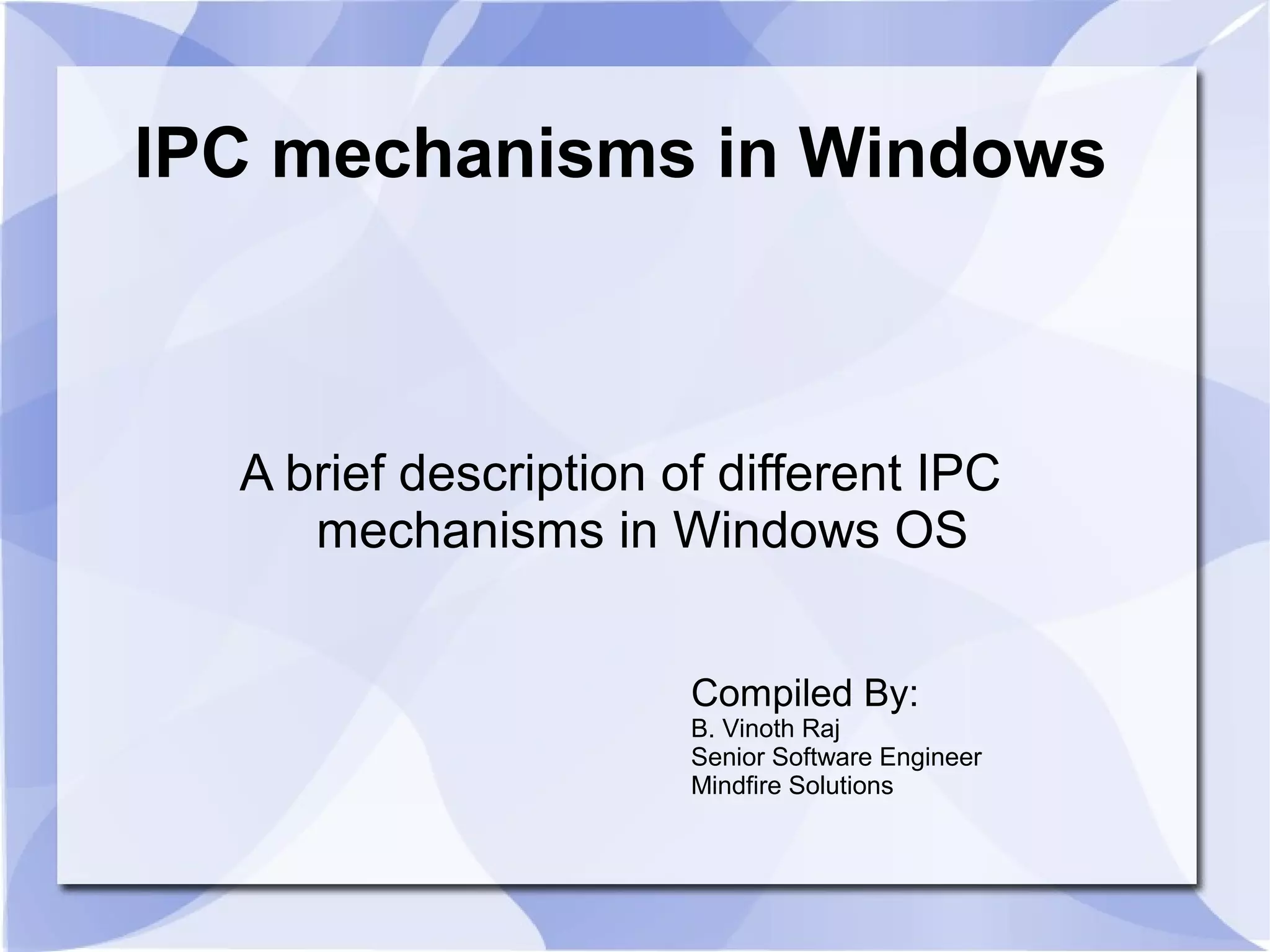 IPC mechanisms in Windows

A brief description of different IPC mechanisms in Windows OS

Compiled By:
B. Vinoth Raj
Senior Software Engineer
Mindfire Solutions